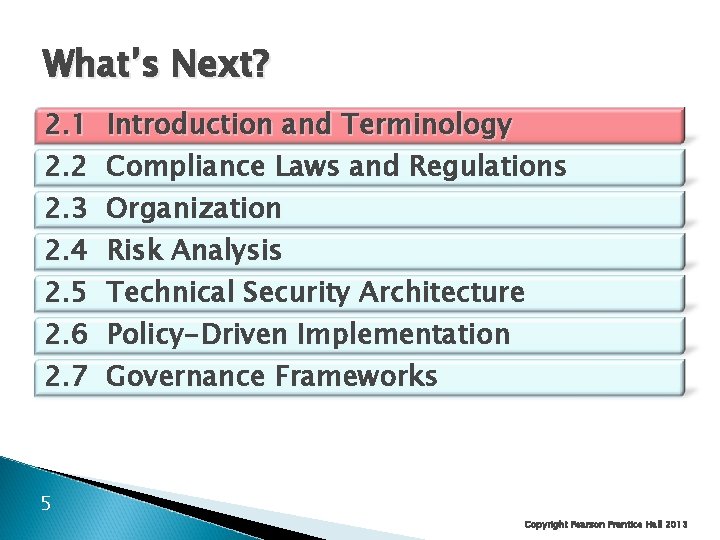 What's Next?

2.1 Introduction and Terminology
2.2 Compliance Laws and Regulations
2.3 Organization
2.4 Risk Analysis
2.5 Technical Security Architecture
2.6 Policy-Driven Implementation
2.7 Governance Frameworks

5

Copyright Pearson Prentice Hall 2013